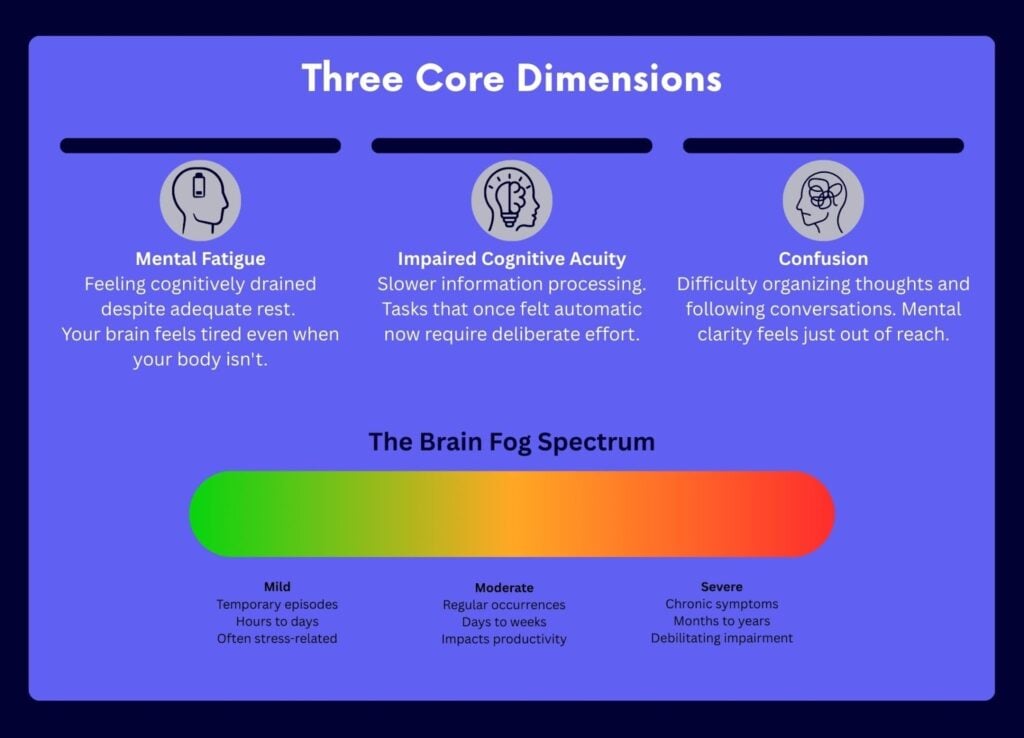 Three Core Dimensions

Mental Fatigue
Feeling cognitively drained despite adequate rest.
Your brain feels tired even when your body isn't.

Impaired Cognitive Acuity
Slower information processing. Tasks that once felt automatic now require deliberate effort.

Confusion
Difficulty organizing thoughts and following conversations. Mental clarity feels just out of reach.

The Brain Fog Spectrum

Mild
Temporary episodes
Hours to days
Often stress-related

Moderate
Regular occurrences
Days to weeks
Impacts productivity

Severe
Chronic symptoms
Months to years
Debilitating impairment